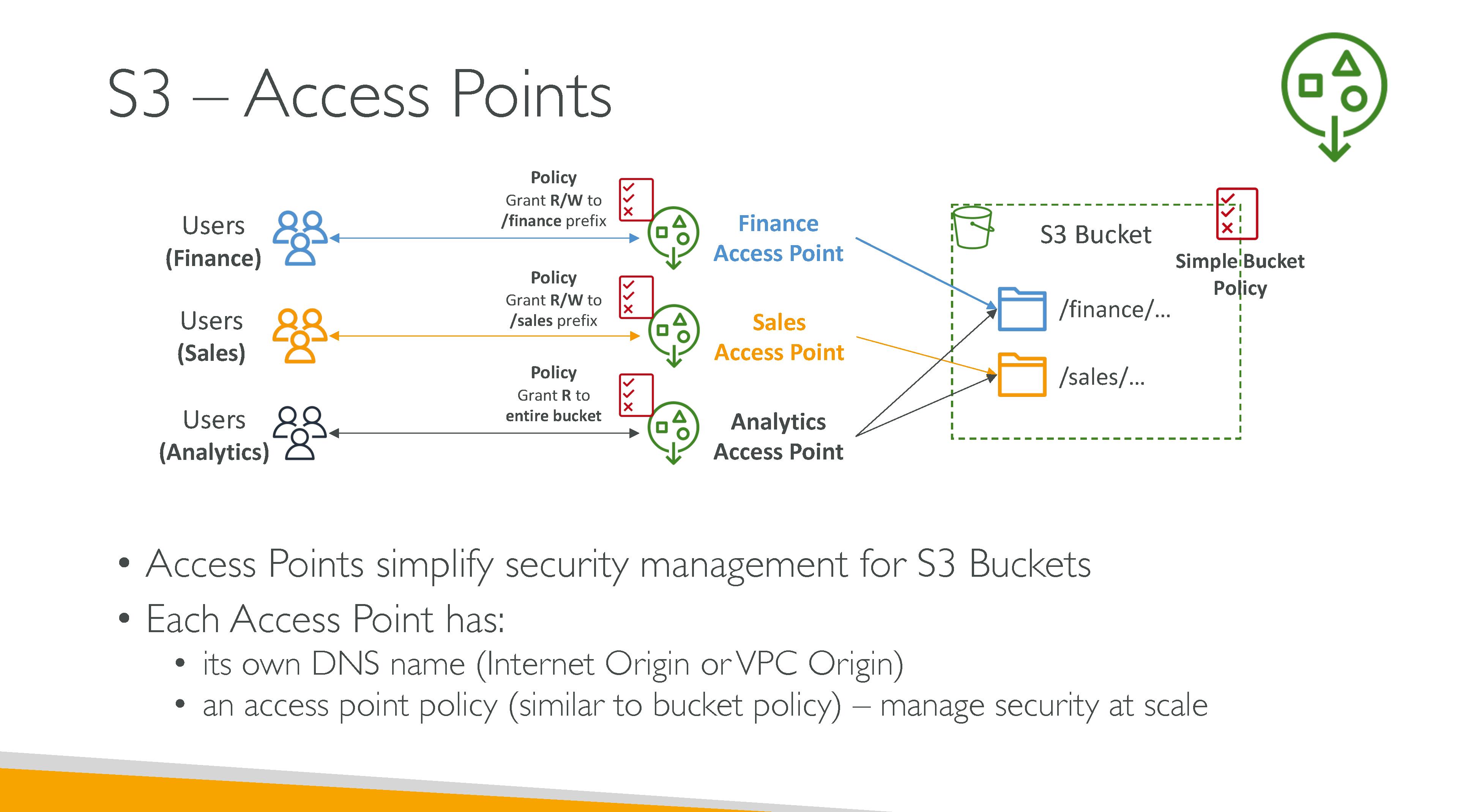 S3 – Access Points

Users (Finance)

Policy
Grant R/W to /finance prefix

Finance Access Point

Users (Sales)

Policy
Grant R/W to /sales prefix

Sales Access Point

Users (Analytics)

Policy
Grant R to entire bucket

Analytics Access Point

S3 Bucket

Simple Bucket Policy

/finance/...

/sales/...

• Access Points simplify security management for S3 Buckets
• Each Access Point has:
  • its own DNS name (Internet Origin or VPC Origin)
  • an access point policy (similar to bucket policy) – manage security at scale